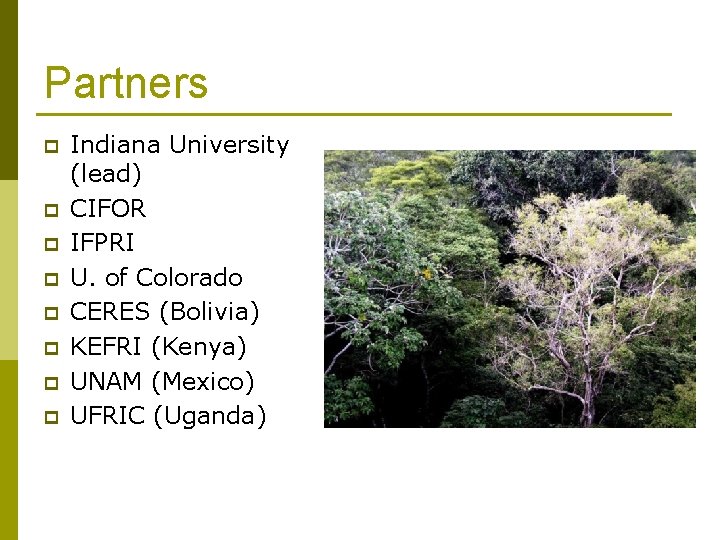 Partners

- Indiana University (lead)
- CIFOR
- IFPRI
- U. of Colorado
- CERES (Bolivia)
- KEFRI (Kenya)
- UNAM (Mexico)
- UFRIC (Uganda)